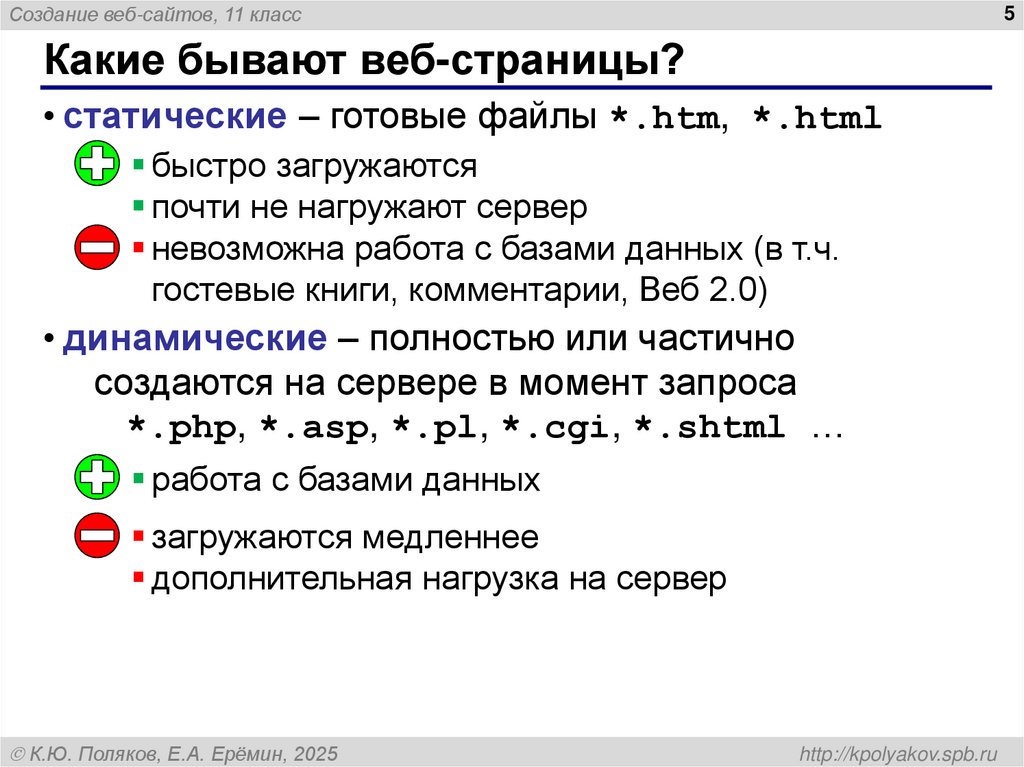 Создание веб-сайтов, 11 класс

5

Какие бывают веб-страницы?

• статические – готовые файлы *.htm, *.html

▪ быстро загружаются

▪ почти не нагружают сервер

▪ невозможна работа с базами данных (в т.ч. гостевые книги, комментарии, Веб 2.0)

• динамические – полностью или частично создаются на сервере в момент запроса *.php, *.asp, *.pl, *.cgi, *.shtml …

▪ работа с базами данных

▪ загружаются медленнее

▪ дополнительная нагрузка на сервер

© К.Ю. Поляков, Е.А. Ерёмин, 2025

http://kpolyakov.spb.ru